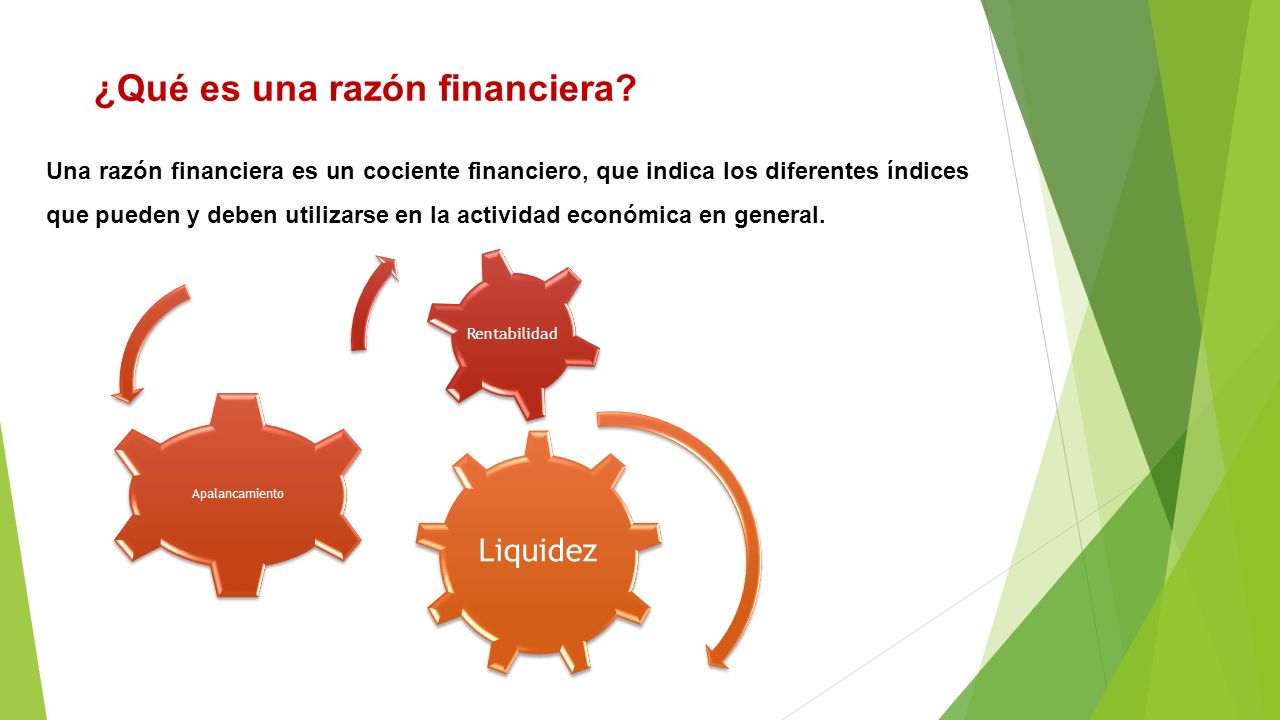 ¿Qué es una razón financiera?

Una razón financiera es un cociente financiero, que indica los diferentes índices que pueden y deben utilizarse en la actividad económica en general.

Rentabilidad

Apalancamiento

Liquidez